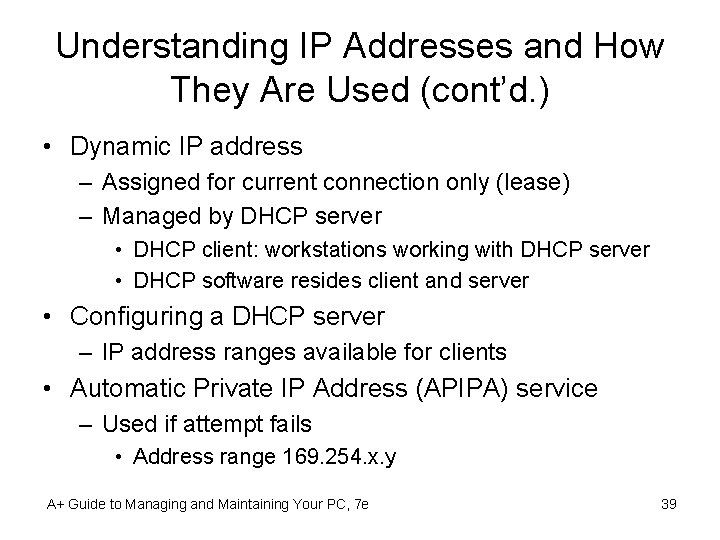 Understanding IP Addresses and How They Are Used (cont'd.)

• Dynamic IP address
– Assigned for current connection only (lease)
– Managed by DHCP server
• DHCP client: workstations working with DHCP server
• DHCP software resides client and server
• Configuring a DHCP server
– IP address ranges available for clients
• Automatic Private IP Address (APIPA) service
– Used if attempt fails
• Address range 169.254.x.y

A+ Guide to Managing and Maintaining Your PC, 7e

39